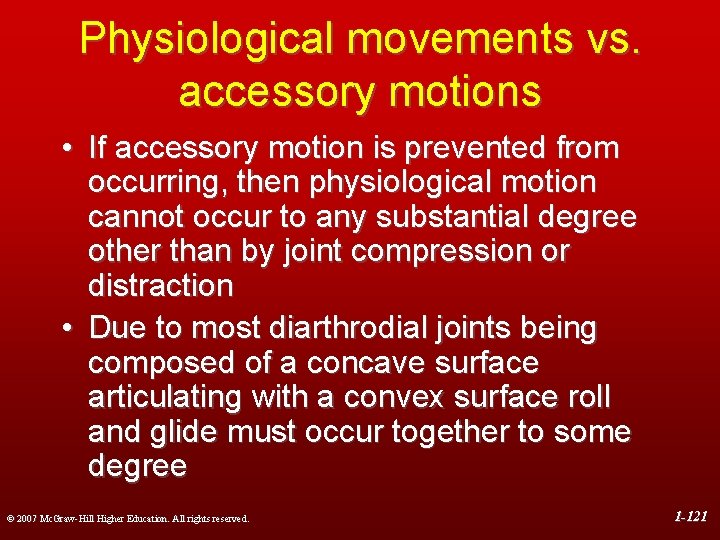 Physiological movements vs. accessory motions

• If accessory motion is prevented from occurring, then physiological motion cannot occur to any substantial degree other than by joint compression or distraction

• Due to most diarthrodial joints being composed of a concave surface articulating with a convex surface roll and glide must occur together to some degree

© 2007 McGraw-Hill Higher Education. All rights reserved.

1-121